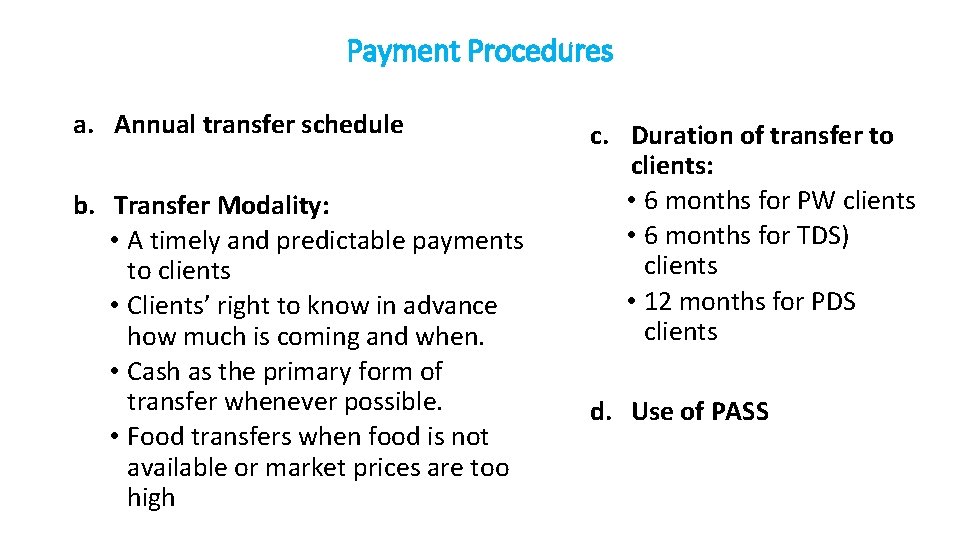 Payment Procedures

a. Annual transfer schedule

b. Transfer Modality:
• A timely and predictable payments to clients
• Clients' right to know in advance how much is coming and when.
• Cash as the primary form of transfer whenever possible.
• Food transfers when food is not available or market prices are too high

c. Duration of transfer to clients:
• 6 months for PW clients
• 6 months for TDS) clients
• 12 months for PDS clients

d. Use of PASS